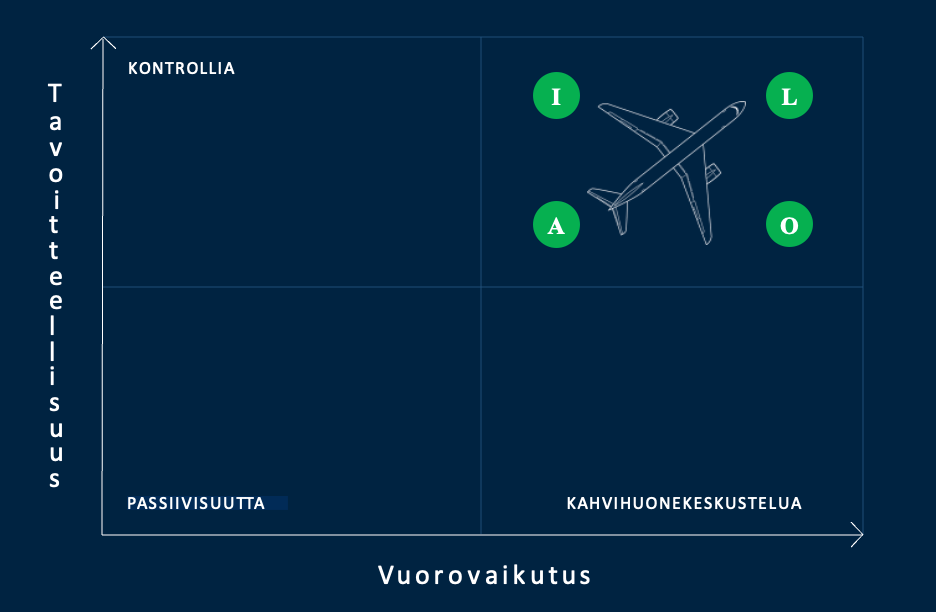 Tavoitteellisuus

KONTROLLIA

I

L

A

O

PASSIIVISUUTTA

KAHVIHUONEKESKUSTELUA

Vuorovaikutus